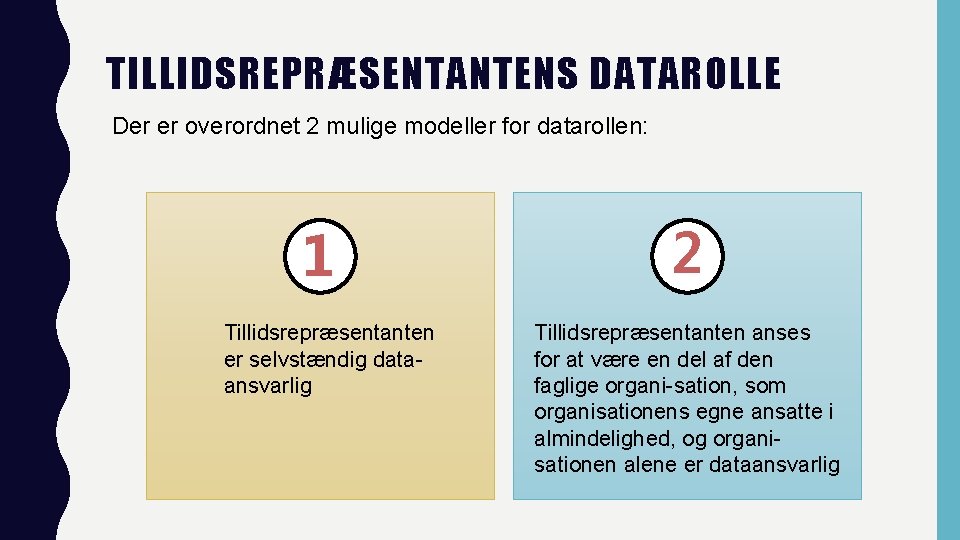 TILLIDSREPRÆSENTANTENS DATAROLLE

Der er overordnet 2 mulige modeller for datarollen:

1

Tillidsrepræsentanten er selvstændig dataansvarlig

2

Tillidsrepræsentanten anses for at være en del af den faglige organi-sation, som organisationens egne ansatte i almindelighed, og organisationen alene er dataansvarlig